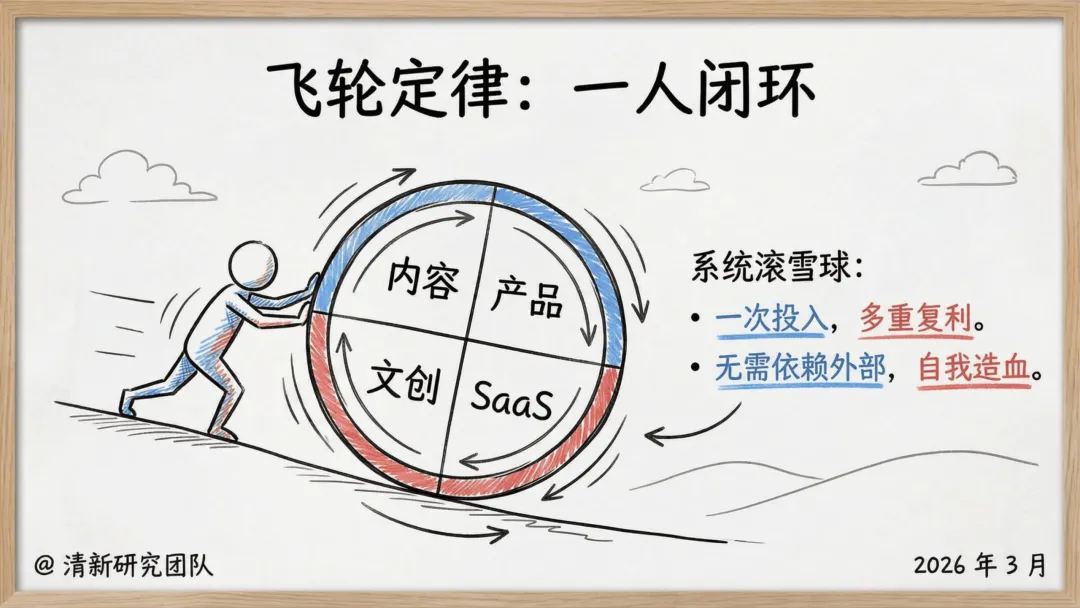 飞轮定律：一人闭环

内容
产品
文创
SaaS

系统滚雪球：
• 一次投入，多重复利。
• 无需依赖外部，自我造血。

@ 清新研究团队

2026 年 3 月